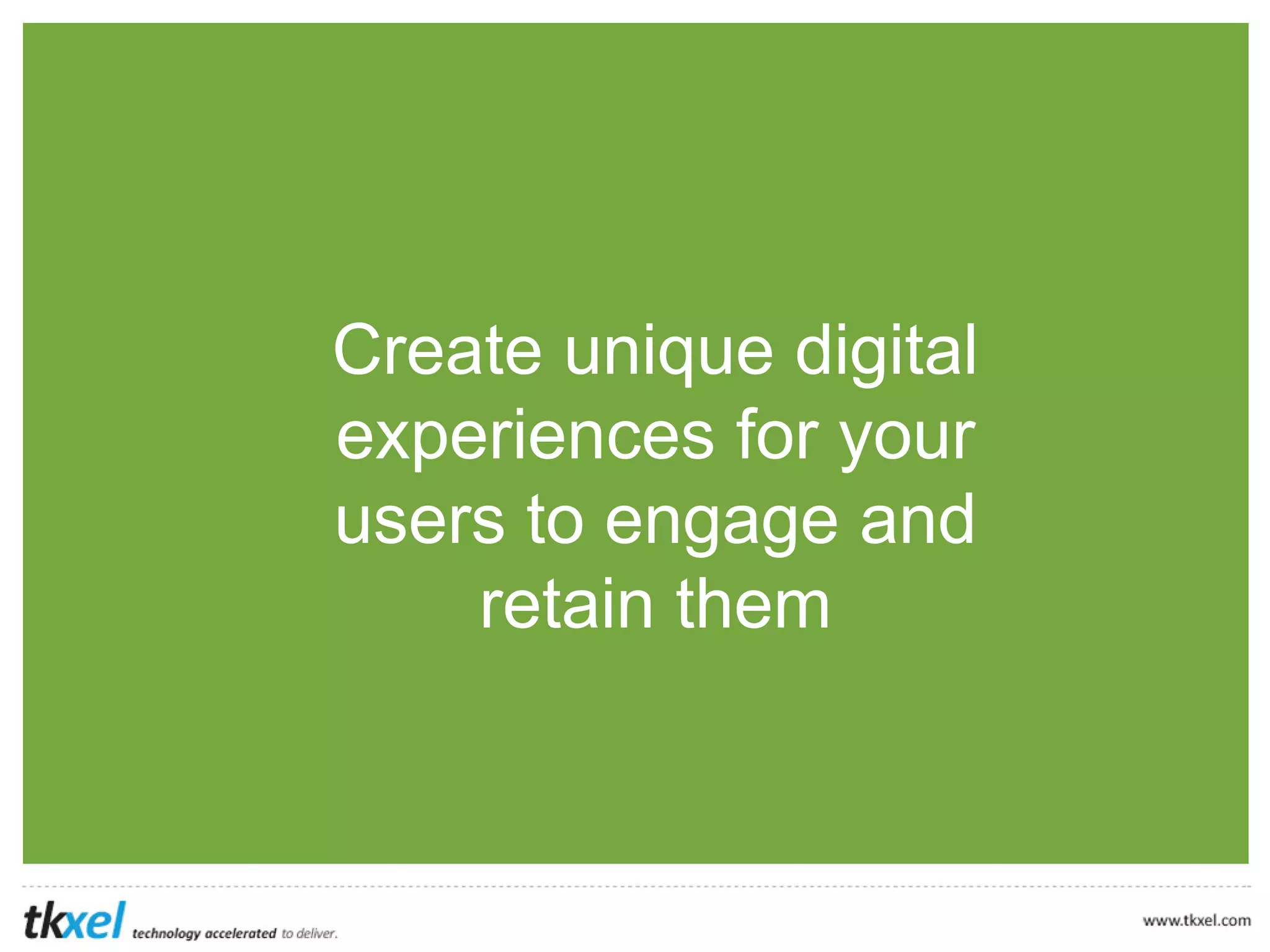 Create unique digital experiences for your users to engage and retain them

tkxel technology accelerated to deliver.

www.tkxel.com